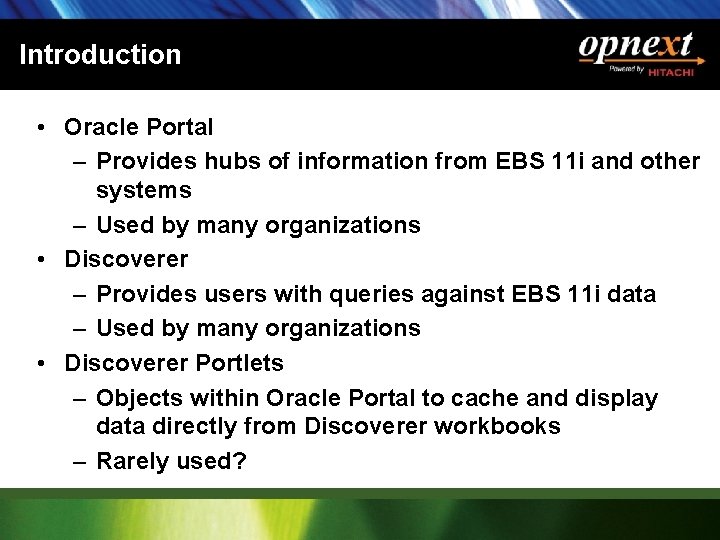 Introduction

opnext
Powered by HITACHI

• Oracle Portal
– Provides hubs of information from EBS 11i and other systems
– Used by many organizations
• Discoverer
– Provides users with queries against EBS 11i data
– Used by many organizations
• Discoverer Portlets
– Objects within Oracle Portal to cache and display data directly from Discoverer workbooks
– Rarely used?